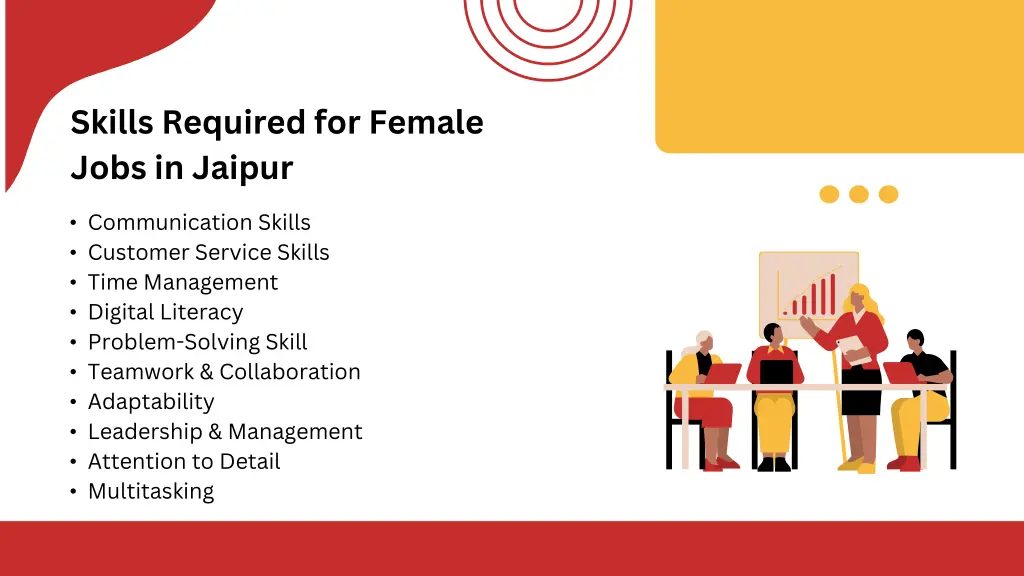 Skills Required for Female Jobs in Jaipur

• Communication Skills
• Customer Service Skills
• Time Management
• Digital Literacy
• Problem-Solving Skill
• Teamwork & Collaboration
• Adaptability
• Leadership & Management
• Attention to Detail
• Multitasking